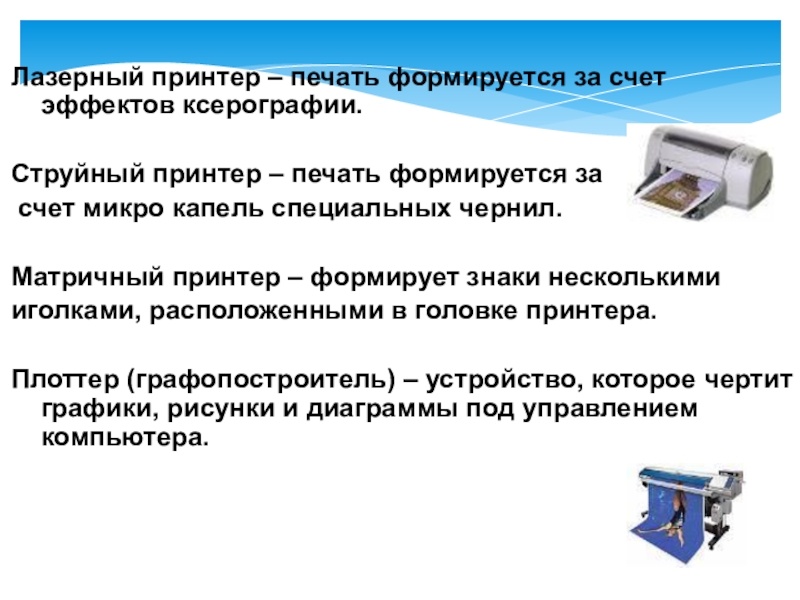 Лазерный принтер – печать формируется за счет эффектов ксерографии.

Струйный принтер – печать формируется за счет микро капель специальных чернил.

Матричный принтер – формирует знаки несколькими иголками, расположенными в головке принтера.

Плоттер (графопостроитель) – устройство, которое чертит графики, рисунки и диаграммы под управлением компьютера.